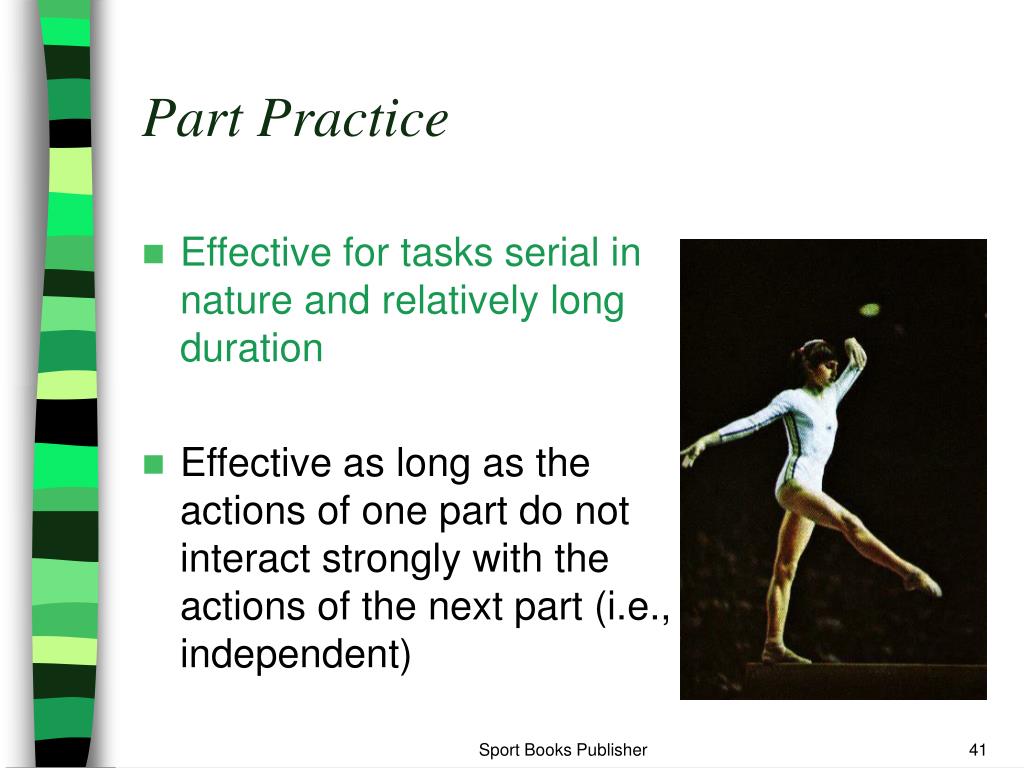 Part Practice

Effective for tasks serial in nature and relatively long duration

Effective as long as the actions of one part do not interact strongly with the actions of the next part (i.e., independent)

Sport Books Publisher

41